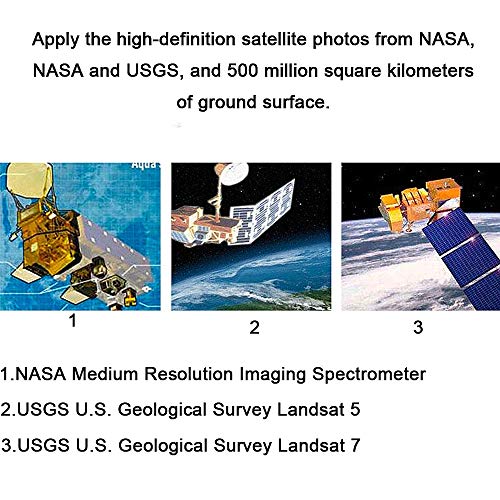 Apply the high-definition satellite photos from NASA, NASA and USGS, and 500 million square kilometers of ground surface.

Aqua

1

2

3

1.NASA Medium Resolution Imaging Spectrometer

2.USGS U.S. Geological Survey Landsat 5

3.USGS U.S. Geological Survey Landsat 7